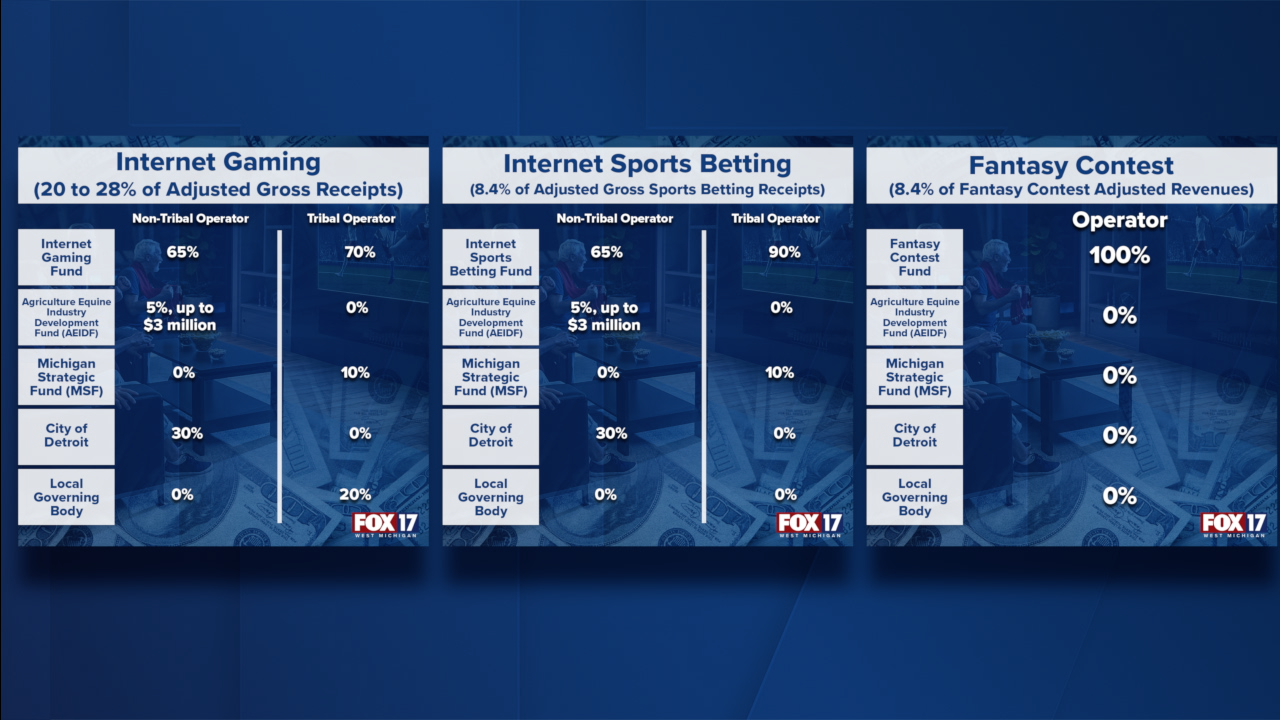 Internet Gaming
(20 to 28% of Adjusted Gross Receipts)

| | Non-Tribal Operator | Tribal Operator |
|---|---|---|
| Internet Gaming Fund | 65% | 70% |
| Agriculture Equine Industry Development Fund (AEIDF) | 5%, up to $3 million | 0% |
| Michigan Strategic Fund (MSF) | 0% | 10% |
| City of Detroit | 30% | 0% |
| Local Governing Body | 0% | 20% |

FOX 17 WEST MICHIGAN

Internet Sports Betting
(8.4% of Adjusted Gross Sports Betting Receipts)

| | Non-Tribal Operator | Tribal Operator |
|---|---|---|
| Internet Sports Betting Fund | 65% | 90% |
| Agriculture Equine Industry Development Fund (AEIDF) | 5%, up to $3 million | 0% |
| Michigan Strategic Fund (MSF) | 0% | 10% |
| City of Detroit | 30% | 0% |
| Local Governing Body | 0% | 0% |

FOX 17 WEST MICHIGAN

Fantasy Contest
(8.4% of Fantasy Contest Adjusted Revenues)

| | Operator |
|---|---|
| Fantasy Contest Fund | 100% |
| Agriculture Equine Industry Development Fund (AEIDF) | 0% |
| Michigan Strategic Fund (MSF) | 0% |
| City of Detroit | 0% |
| Local Governing Body | 0% |

FOX 17 WEST MICHIGAN